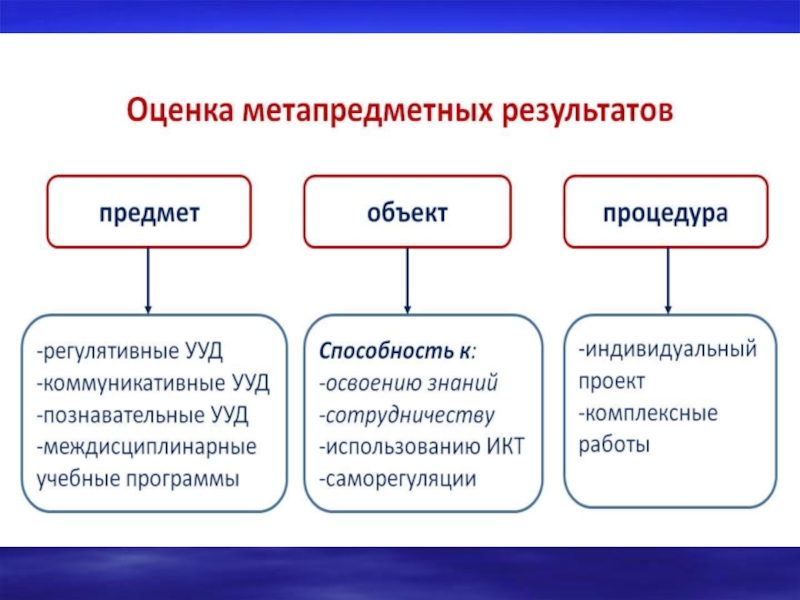 Оценка метапредметных результатов

предмет

объект

процедура

-регулятивные УУД
-коммуникативные УУД
-познавательные УУД
-междисциплинарные учебные программы

Способность к:
-освоению знаний
-сотрудничеству
-использованию ИКТ
-саморегуляции

-индивидуальный проект
-комплексные работы